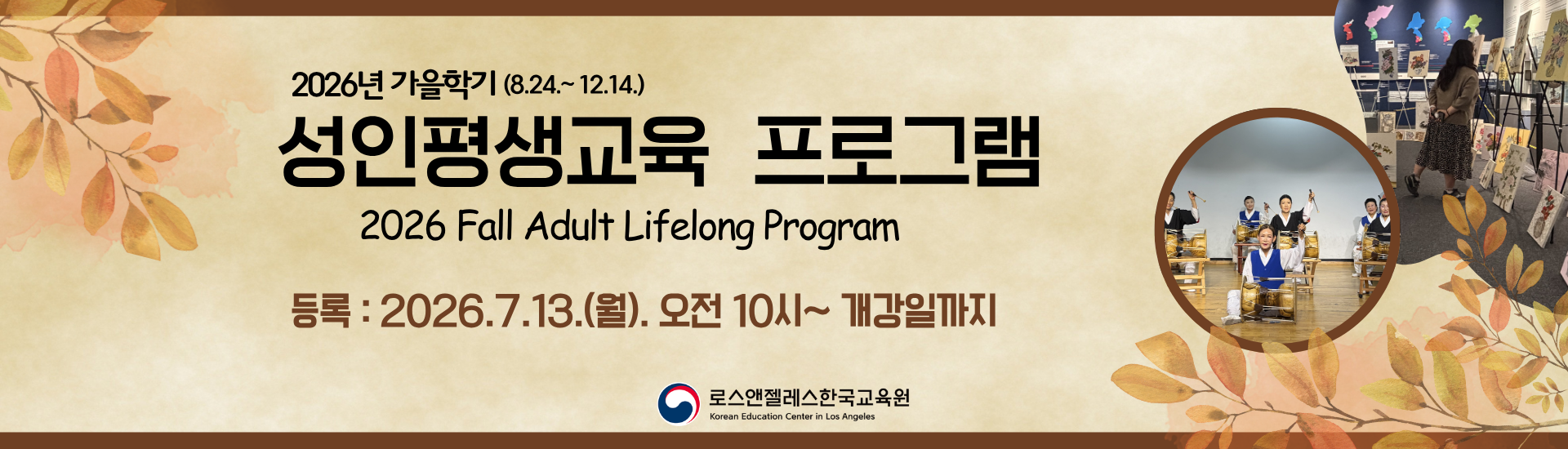 2026년 가을학기 (8.24.~ 12.14.)

성인평생교육 프로그램

2026 Fall Adult Lifelong Program

등록 : 2026.7.13.(월). 오전 10시~ 개강일까지

로스앤젤레스한국교육원
Korean Education Center in Los Angeles